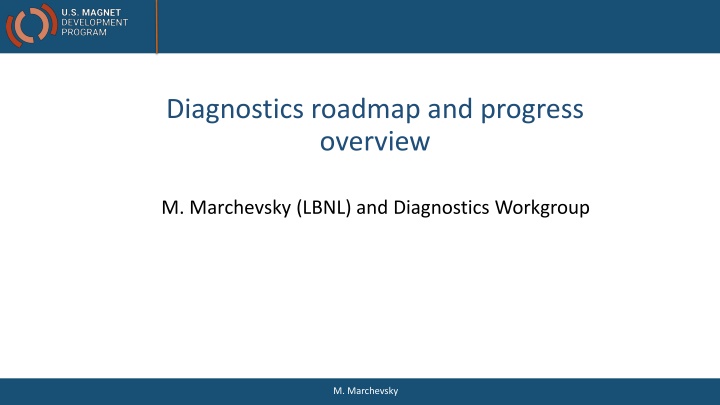 U.S. MAGNET DEVELOPMENT PROGRAM

Diagnostics roadmap and progress overview

M. Marchevsky (LBNL) and Diagnostics Workgroup

M. Marchevsky